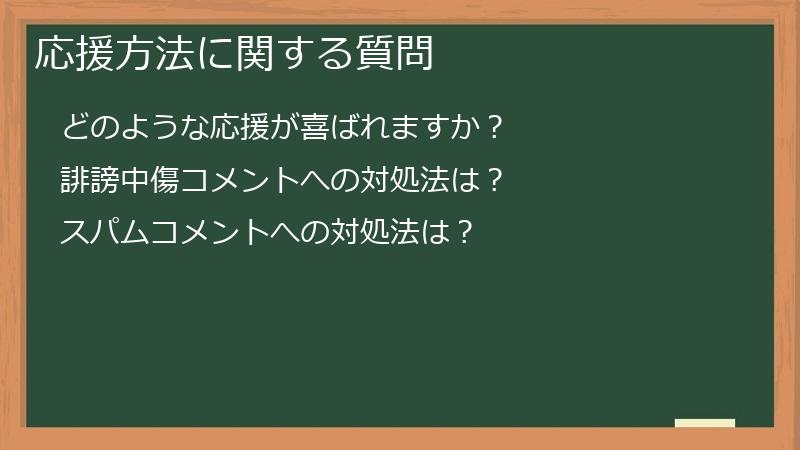 応援方法に関する質問

どのような応援が喜ばれますか？

誹謗中傷コメントへの対処法は？

スパムコメントへの対処法は？